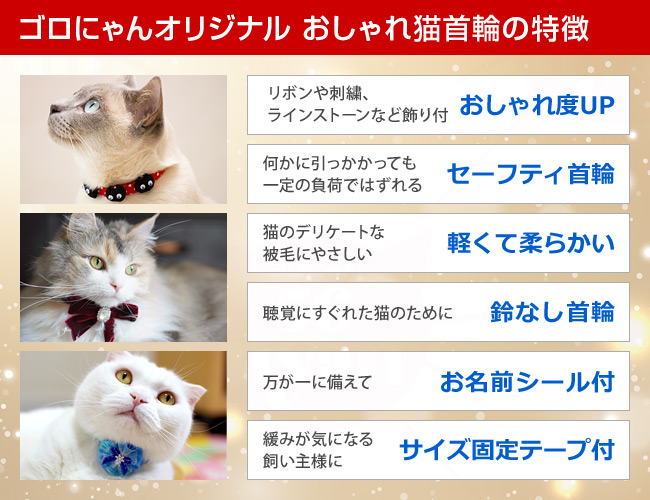 ゴロにゃんオリジナル おしゃれ猫首輪の特徴

リボンや刺繍、ラインストーンなど飾り付 おしゃれ度UP

何かに引っかかっても一定の負荷ではずれる セーフティ首輪

猫のデリケートな被毛にやさしい 軽くて柔らかい

聴覚にすぐれた猫のために 鈴なし首輪

万が一に備えて お名前シール付

緩みが気になる飼い主様に サイズ固定テープ付